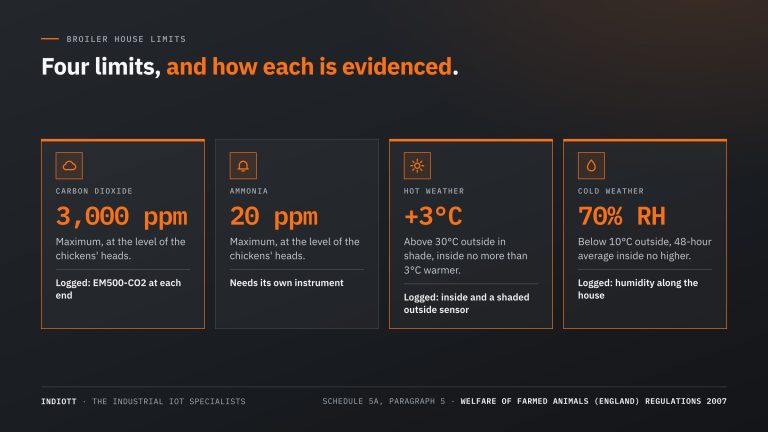 BROILER HOUSE LIMITS

Four limits, and how each is evidenced.

CARBON DIOXIDE

3,000 ppm

Maximum, at the level of the chickens' heads.

Logged: EM500-CO2 at each end

AMMONIA

20 ppm

Maximum, at the level of the chickens' heads.

Needs its own instrument

HOT WEATHER

+3°C

Above 30°C outside in shade, inside no more than 3°C warmer.

Logged: inside and a shaded outside sensor

COLD WEATHER

70% RH

Below 10°C outside, 48-hour average inside no higher.

Logged: humidity along the house

INDIOTT · THE INDUSTRIAL IOT SPECIALISTS

SCHEDULE 5A, PARAGRAPH 5 · WELFARE OF FARMED ANIMALS (ENGLAND) REGULATIONS 2007